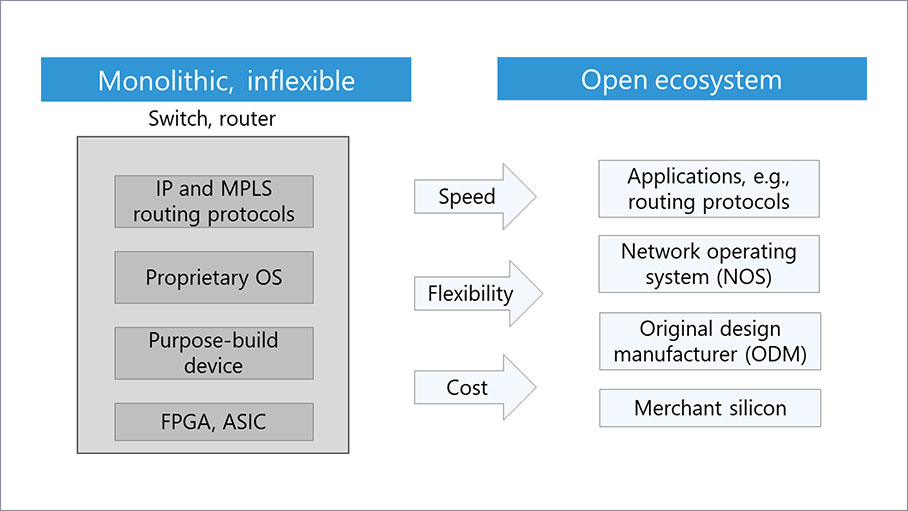 Monolithic, inflexible

Switch, router

IP and MPLS routing protocols

Proprietary OS

Purpose-build device

FPGA, ASIC

Speed

Flexibility

Cost

Open ecosystem

Applications, e.g., routing protocols

Network operating system (NOS)

Original design manufacturer (ODM)

Merchant silicon